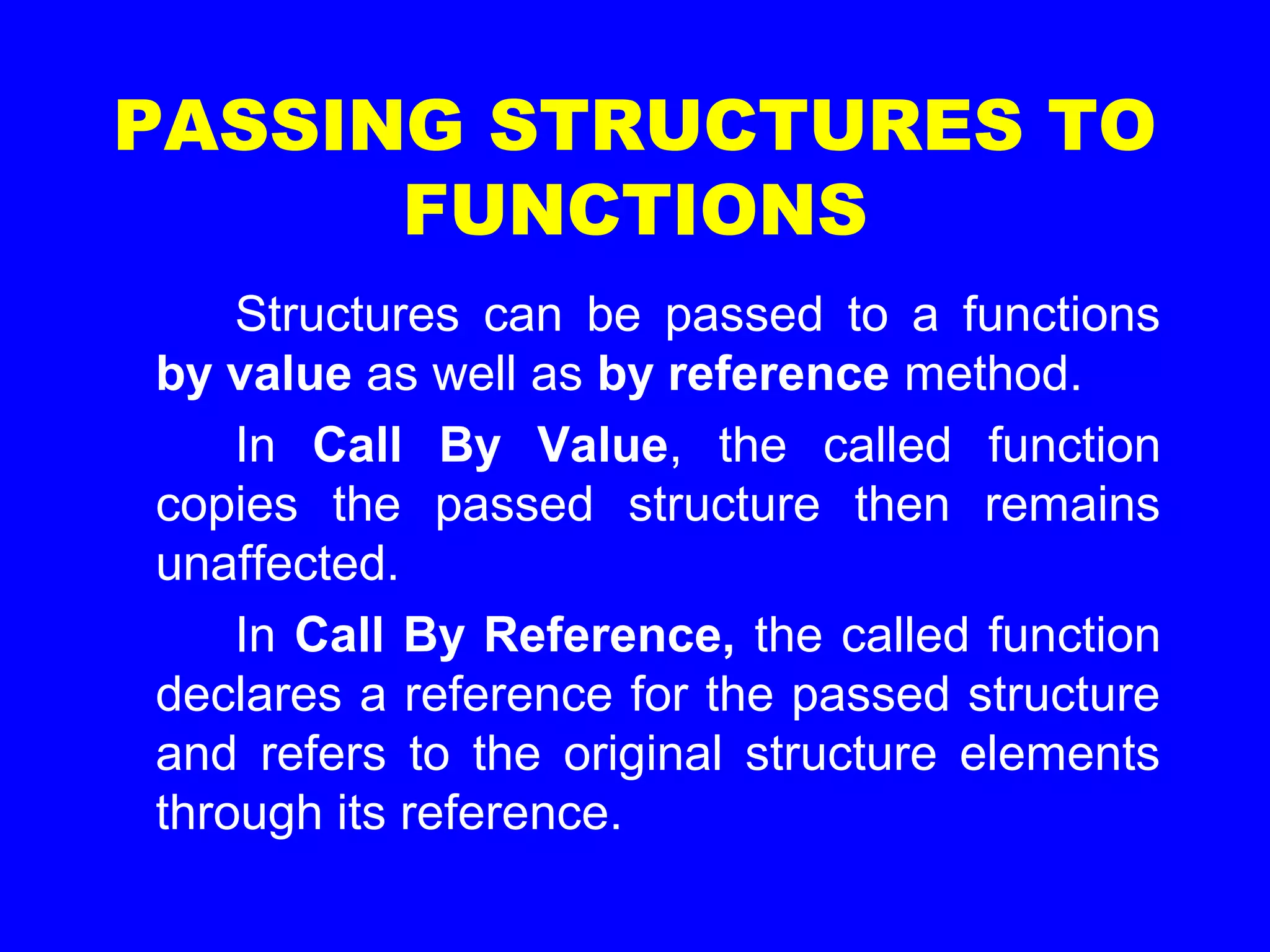 PASSING STRUCTURES TO FUNCTIONS

Structures can be passed to a functions by value as well as by reference method.

In Call By Value, the called function copies the passed structure then remains unaffected.

In Call By Reference, the called function declares a reference for the passed structure and refers to the original structure elements through its reference.